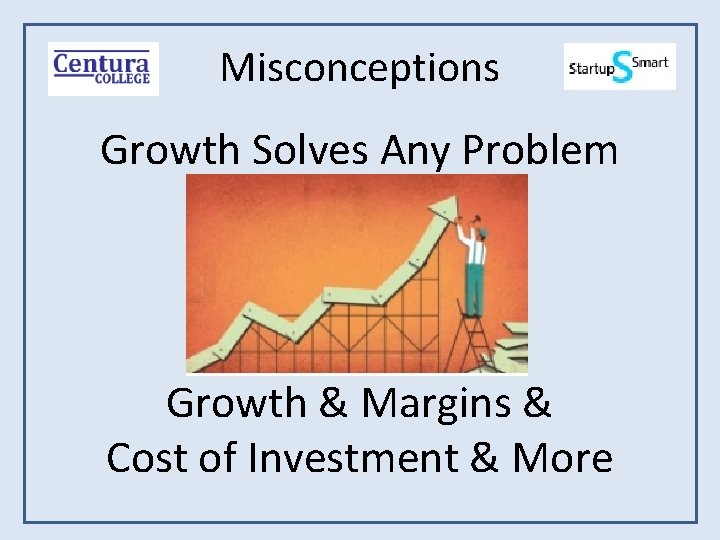 Centura COLLEGE

Misconceptions

Startup S Smart

Growth Solves Any Problem

Growth & Margins &
Cost of Investment & More